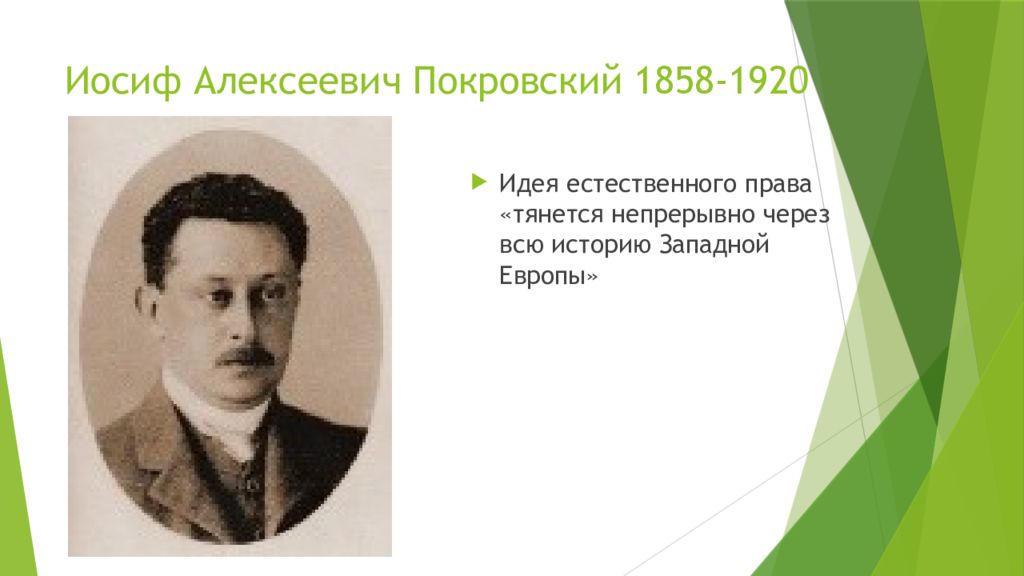 Иосиф Алексеевич Покровский 1858-1920

Идея естественного права «тянется непрерывно через всю историю Западной Европы»